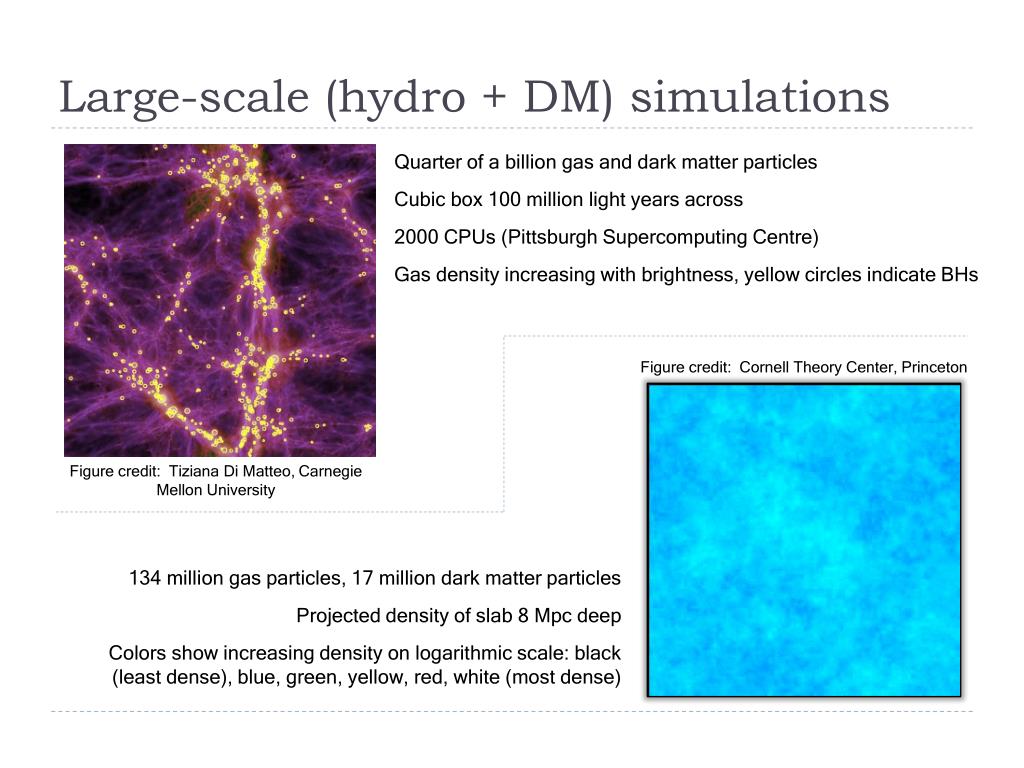 Large-scale (hydro + DM) simulations

Quarter of a billion gas and dark matter particles

Cubic box 100 million light years across

2000 CPUs (Pittsburgh Supercomputing Centre)

Gas density increasing with brightness, yellow circles indicate BHs

Figure credit: Tiziana Di Matteo, Carnegie Mellon University

Figure credit: Cornell Theory Center, Princeton

134 million gas particles, 17 million dark matter particles

Projected density of slab 8 Mpc deep

Colors show increasing density on logarithmic scale: black (least dense), blue, green, yellow, red, white (most dense)